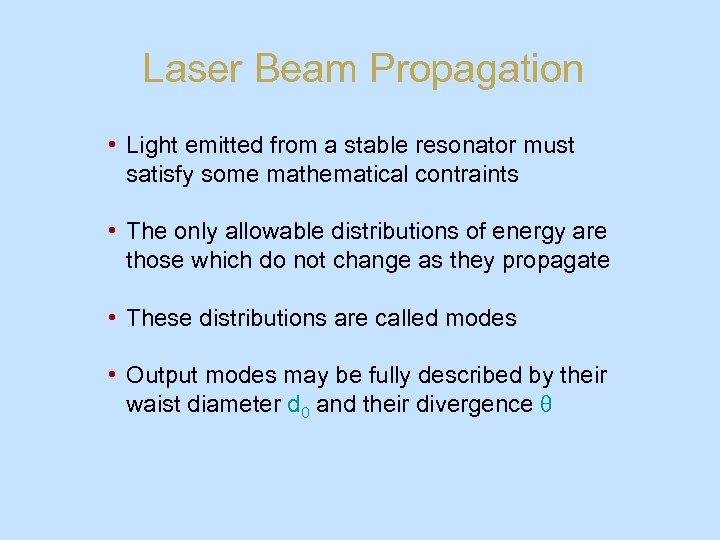 Laser Beam Propagation

• Light emitted from a stable resonator must satisfy some mathematical contraints

• The only allowable distributions of energy are those which do not change as they propagate

• These distributions are called modes

• Output modes may be fully described by their waist diameter $d_0$ and their divergence $\theta$